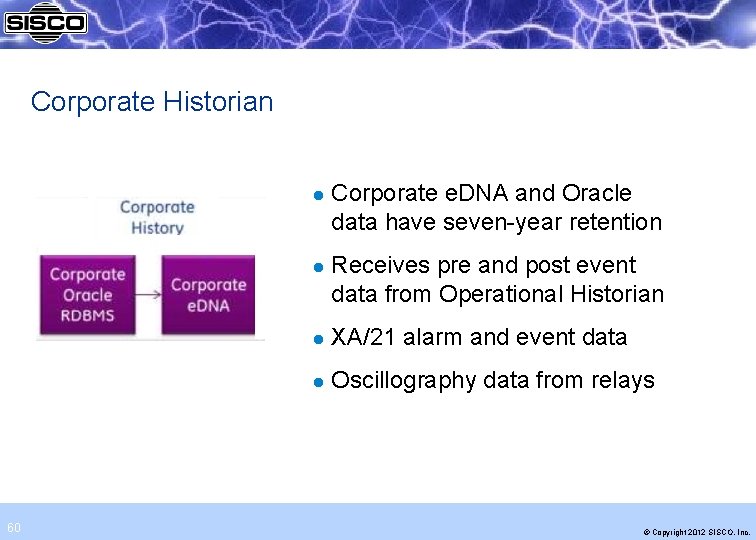 SISCO

Corporate Historian

Corporate History

Corporate Oracle RDBMS

Corporate eDNA

- Corporate eDNA and Oracle data have seven-year retention
- Receives pre and post event data from Operational Historian
- XA/21 alarm and event data
- Oscillography data from relays

60

© Copyright 2012 SISCO, Inc.